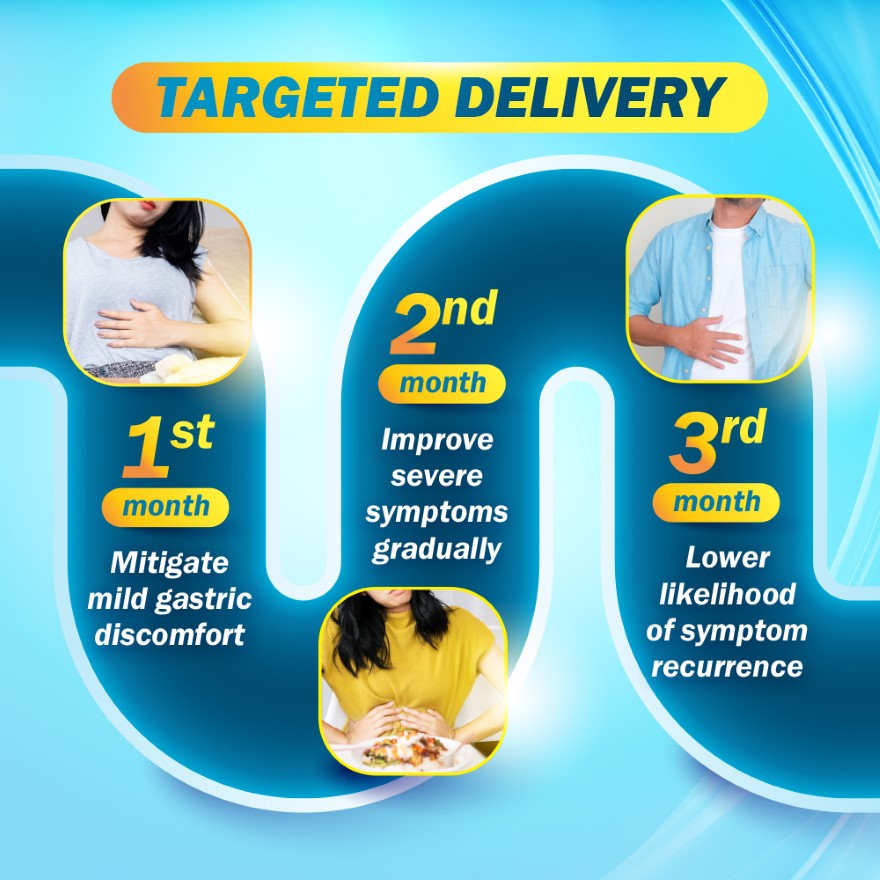 TARGETED DELIVERY

1st
month
Mitigate mild gastric discomfort

2nd
month
Improve severe symptoms gradually

3rd
month
Lower likelihood of symptom recurrence